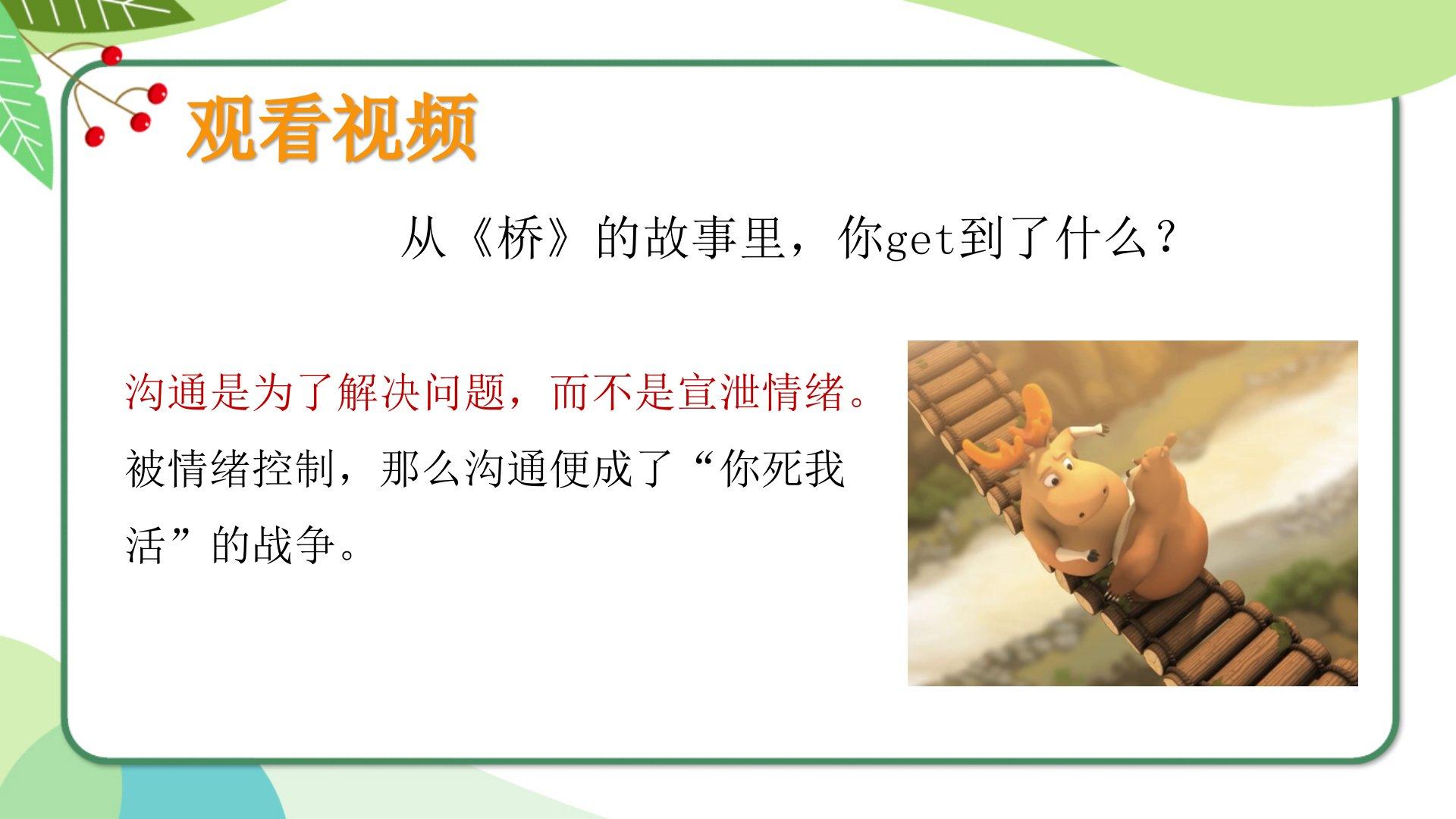 观看视频

从《桥》的故事里，你get到了什么？

沟通是为了解决问题，而不是宣泄情绪。被情绪控制，那么沟通便成了“你死我活”的战争。